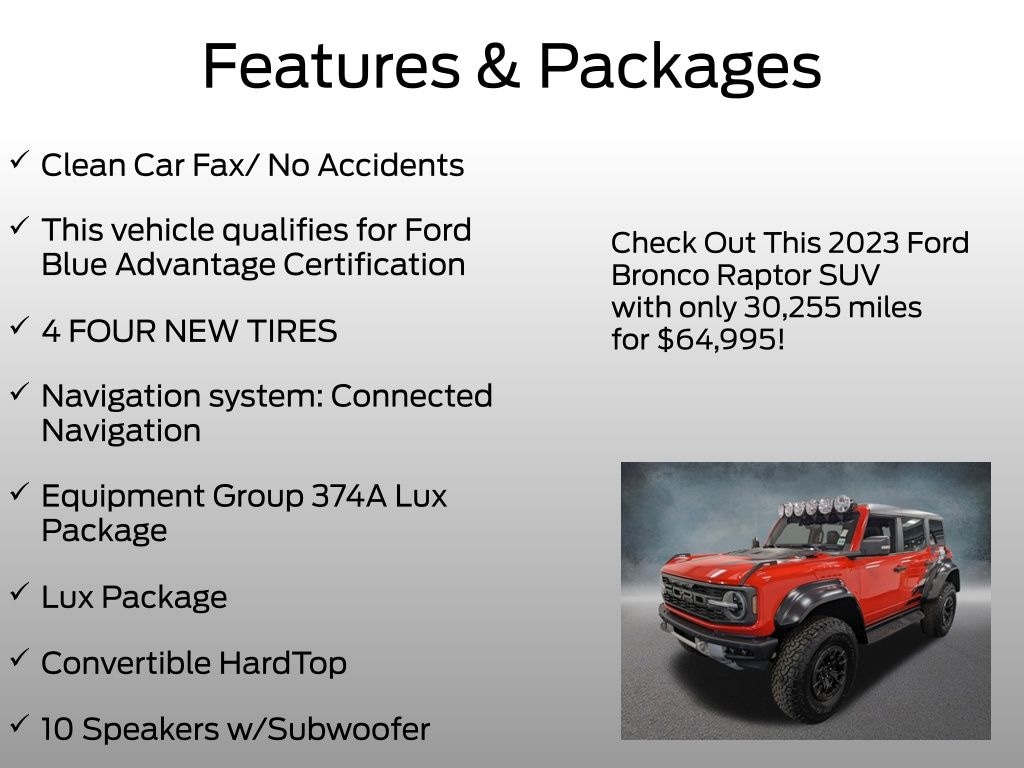 Features & Packages

✓ Clean Car Fax/ No Accidents

✓ This vehicle qualifies for Ford Blue Advantage Certification

✓ 4 FOUR NEW TIRES

✓ Navigation system: Connected Navigation

✓ Equipment Group 374A Lux Package

✓ Lux Package

✓ Convertible HardTop

✓ 10 Speakers w/Subwoofer

Check Out This 2023 Ford Bronco Raptor SUV with only 30,255 miles for $64,995!

FORD